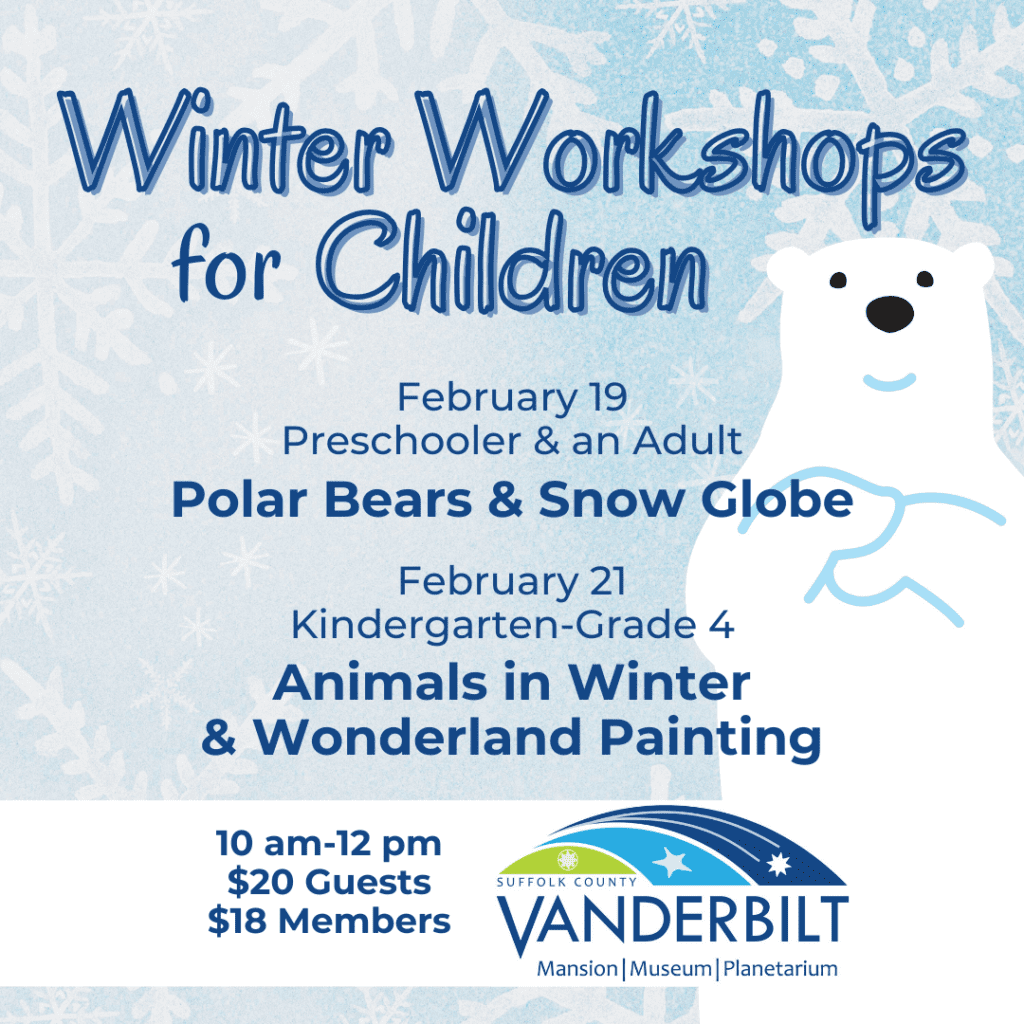 Winter Workshops for Children

February 19
Preschooler & an Adult
Polar Bears & Snow Globe

February 21
Kindergarten-Grade 4
Animals in Winter & Wonderland Painting

10 am-12 pm
$20 Guests
$18 Members

SUFFOLK COUNTY
VANDERBILT
Mansion | Museum | Planetarium